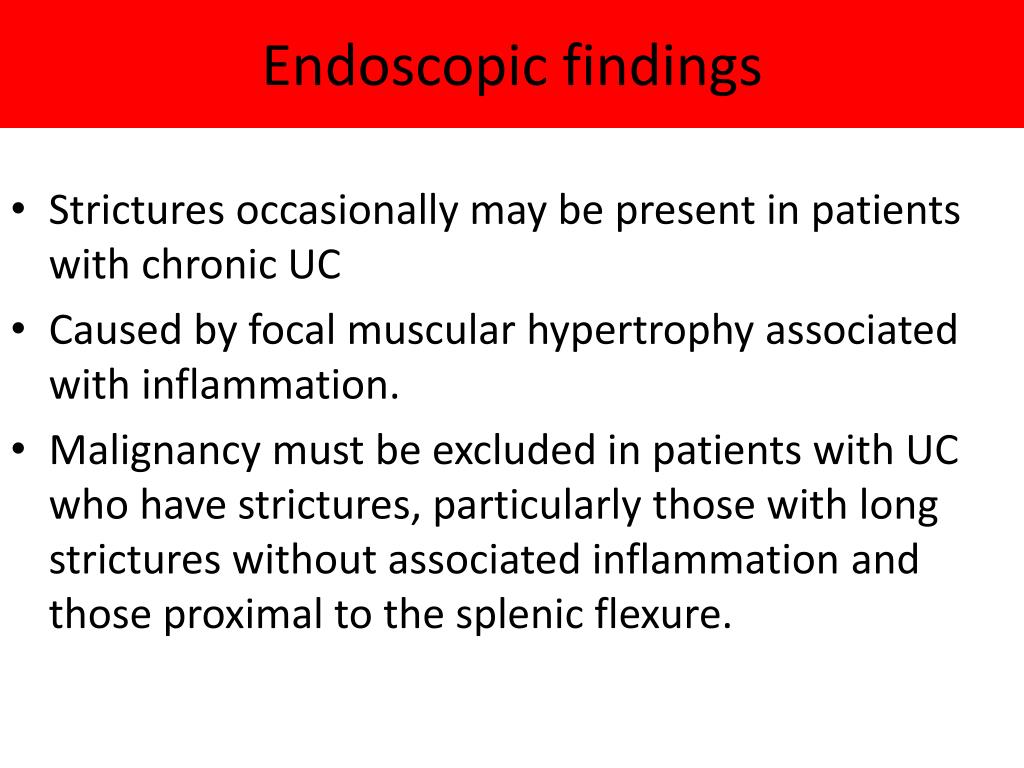 Endoscopic findings

• Strictures occasionally may be present in patients with chronic UC
• Caused by focal muscular hypertrophy associated with inflammation.
• Malignancy must be excluded in patients with UC who have strictures, particularly those with long strictures without associated inflammation and those proximal to the splenic flexure.